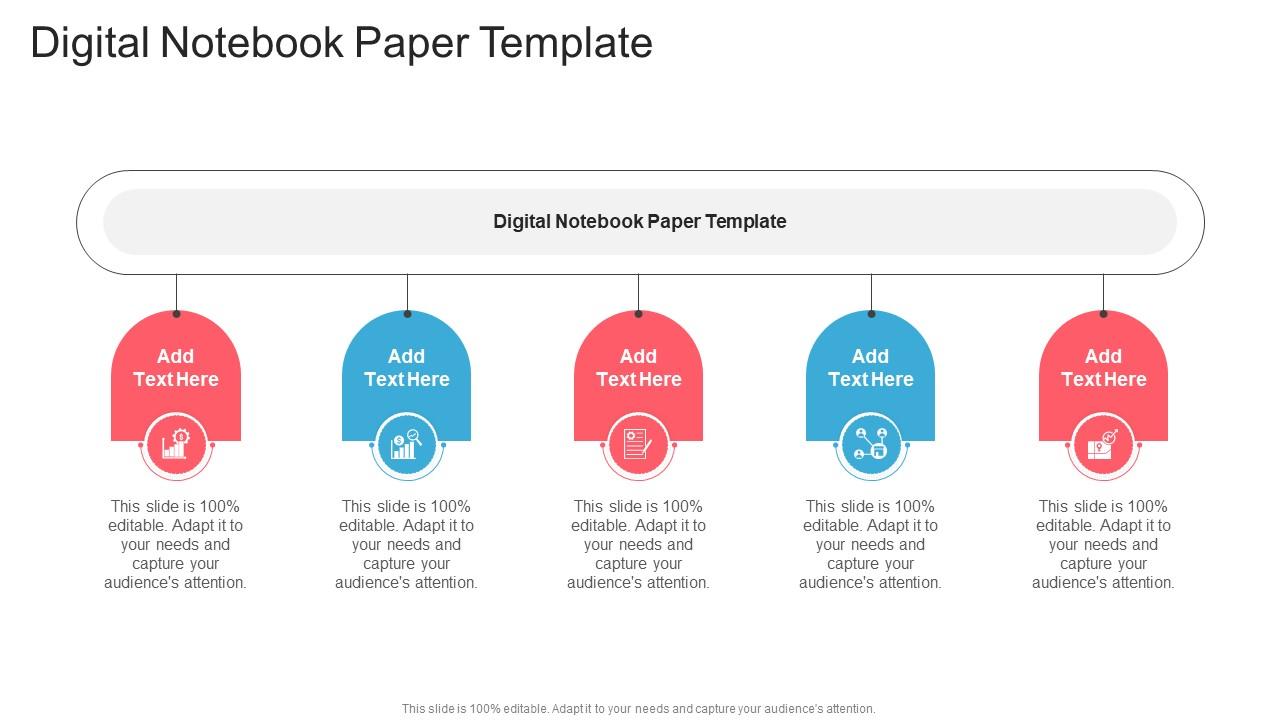 Digital Notebook Paper Template

Digital Notebook Paper Template

Add Text Here

This slide is 100% editable. Adapt it to your needs and capture your audience's attention.

Add Text Here

This slide is 100% editable. Adapt it to your needs and capture your audience's attention.

Add Text Here

This slide is 100% editable. Adapt it to your needs and capture your audience's attention.

Add Text Here

This slide is 100% editable. Adapt it to your needs and capture your audience's attention.

Add Text Here

This slide is 100% editable. Adapt it to your needs and capture your audience's attention.

This slide is 100% editable. Adapt it to your needs and capture your audience's attention.